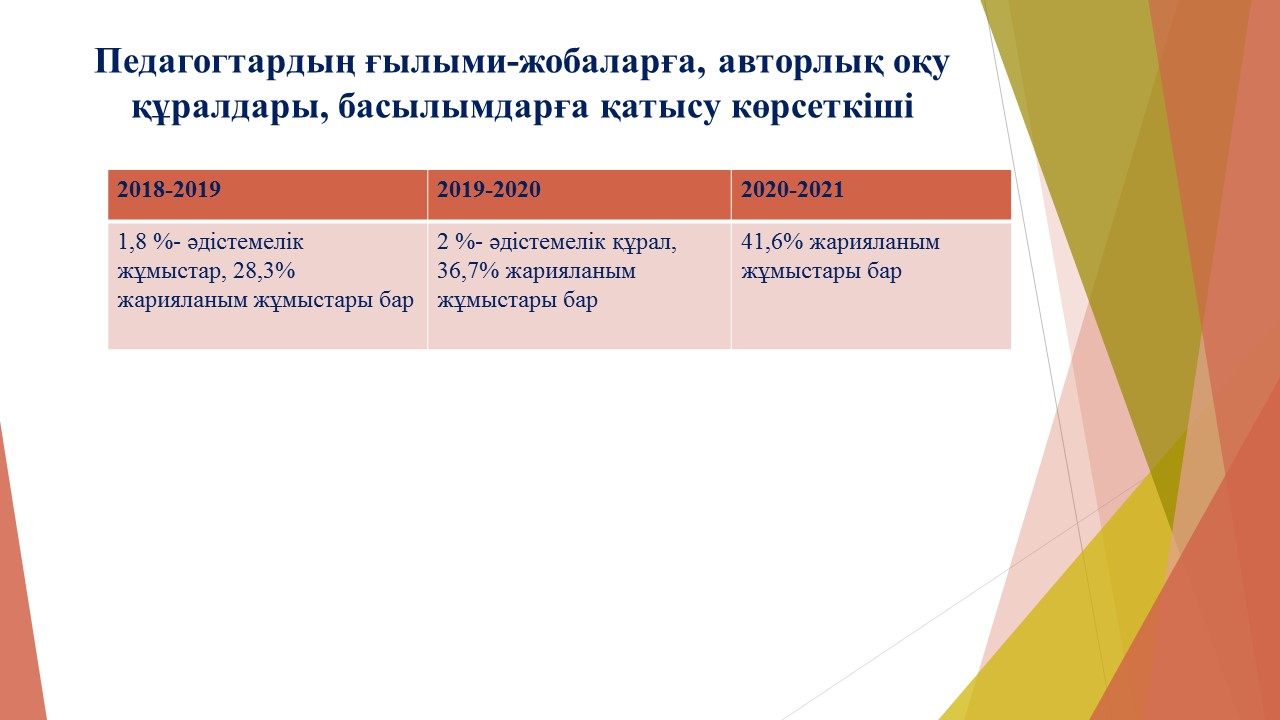 Педагогтардың ғылыми-жобаларға, авторлық оқу құралдары, басылымдарға қатысу көрсеткіші

| 2018-2019 | 2019-2020 | 2020-2021 |
|---|---|---|
| 1,8 %- әдістемелік жұмыстар, 28,3% жарияланым жұмыстары бар | 2 %- әдістемелік құрал, 36,7% жарияланым жұмыстары бар | 41,6% жарияланым жұмыстары бар |